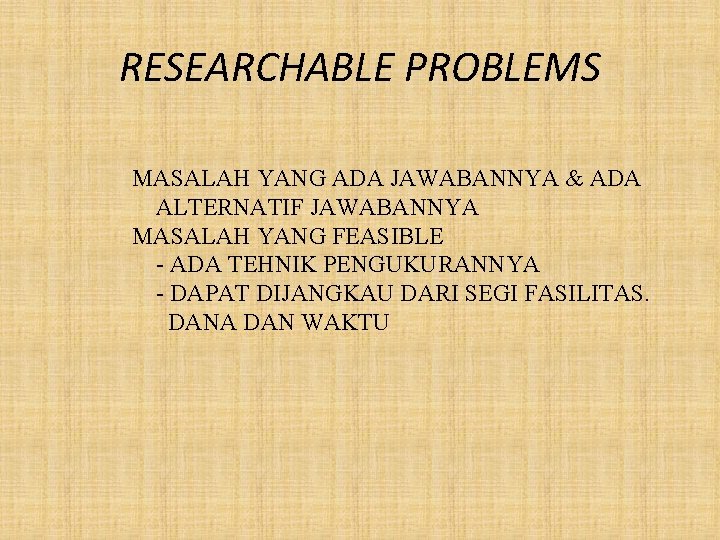 RESEARCHABLE PROBLEMS

MASALAH YANG ADA JAWABANNYA & ADA ALTERNATIF JAWABANNYA
MASALAH YANG FEASIBLE
- ADA TEHNIK PENGUKURANNYA
- DAPAT DIJANGKAU DARI SEGI FASILITAS. DANA DAN WAKTU